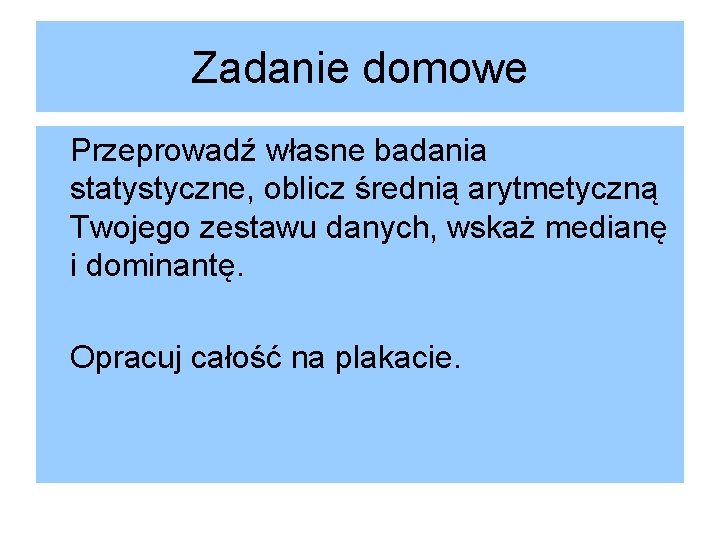 Zadanie domowe

Przeprowadź własne badania statystyczne, oblicz średnią arytmetyczną Twojego zestawu danych, wskaż medianę i dominantę.

Opracuj całość na plakacie.